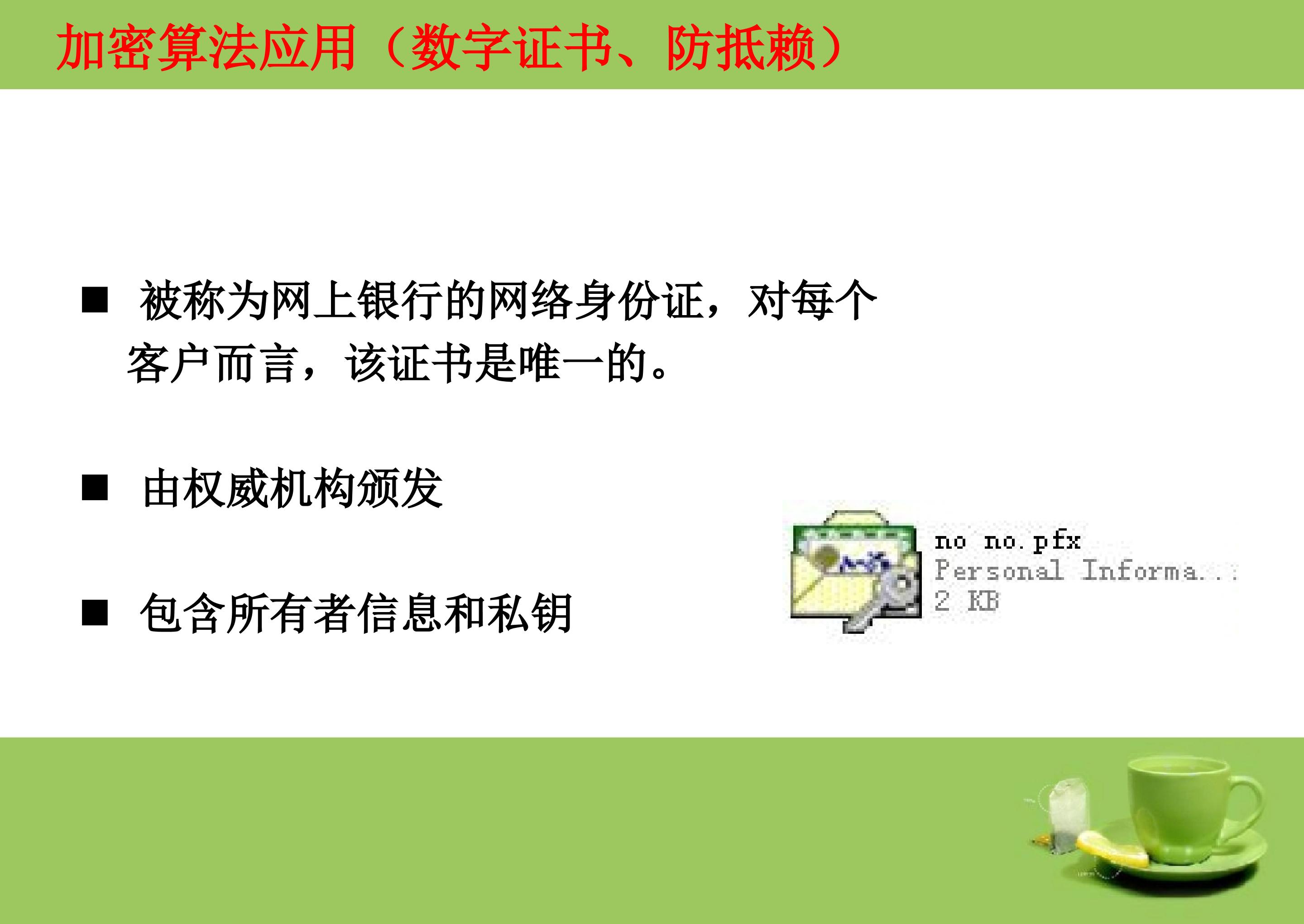 加密算法应用（数字证书、防抵赖）

■ 被称为网上银行的网络身份证，对每个客户而言，该证书是唯一的。

■ 由权威机构颁发

■ 包含所有者信息和私钥

no no.pfx
Personal Informa...
2 KB